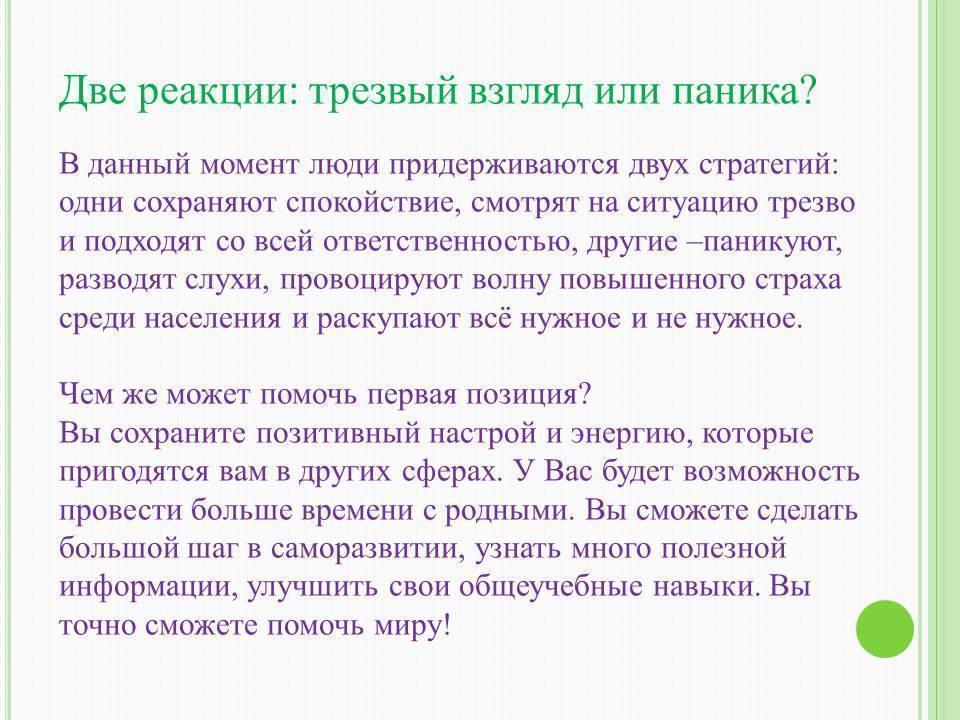 Две реакции: трезвый взгляд или паника?

В данный момент люди придерживаются двух стратегий: одни сохраняют спокойствие, смотрят на ситуацию трезво и подходят со всей ответственностью, другие –паникуют, разводят слухи, провоцируют волну повышенного страха среди населения и раскупают всё нужное и не нужное.

Чем же может помочь первая позиция?
Вы сохраните позитивный настрой и энергию, которые пригодятся вам в других сферах. У Вас будет возможность провести больше времени с родными. Вы сможете сделать большой шаг в саморазвитии, узнать много полезной информации, улучшить свои общеучебные навыки. Вы точно сможете помочь миру!